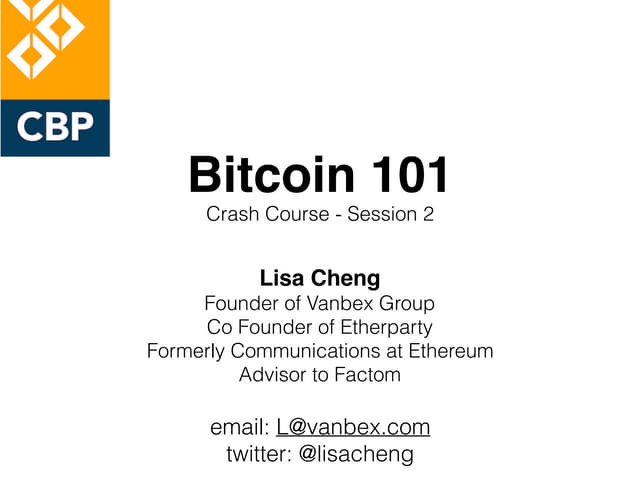 CBP

Bitcoin 101
Crash Course - Session 2

Lisa Cheng
Founder of Vanbex Group
Co Founder of Etherparty
Formerly Communications at Ethereum
Advisor to Factom

email: L@vanbex.com
twitter: @lisacheng